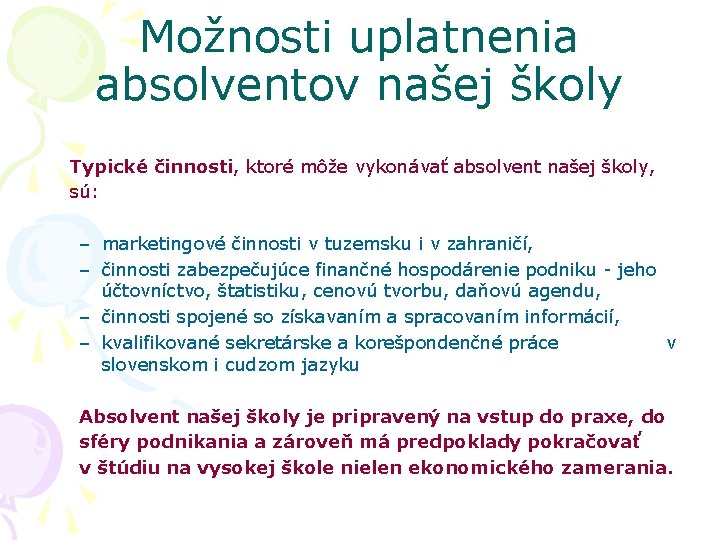 Možnosti uplatnenia absolventov našej školy

Typické činnosti, ktoré môže vykonávať absolvent našej školy, sú:

– marketingové činnosti v tuzemsku i v zahraničí,
– činnosti zabezpečujúce finančné hospodárenie podniku - jeho účtovníctvo, štatistiku, cenovú tvorbu, daňovú agendu,
– činnosti spojené so získavaním a spracovaním informácií,
– kvalifikované sekretárske a korešpondenčné práce v slovenskom i cudzom jazyku

Absolvent našej školy je pripravený na vstup do praxe, do sféry podnikania a zároveň má predpoklady pokračovať v štúdiu na vysokej škole nielen ekonomického zamerania.